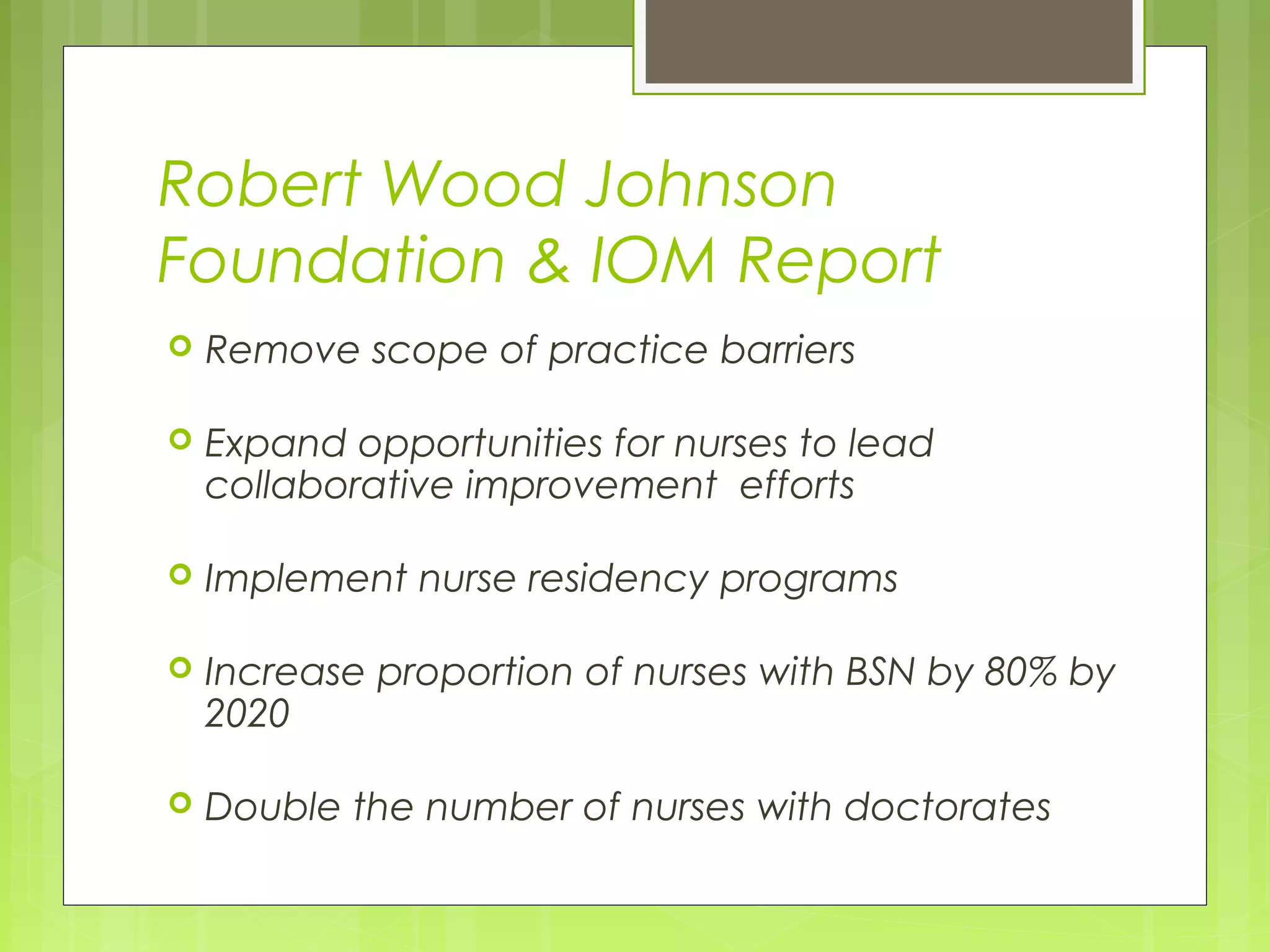 Robert Wood Johnson Foundation & IOM Report

Remove scope of practice barriers

Expand opportunities for nurses to lead collaborative improvement efforts

Implement nurse residency programs

Increase proportion of nurses with BSN by 80% by 2020

Double the number of nurses with doctorates